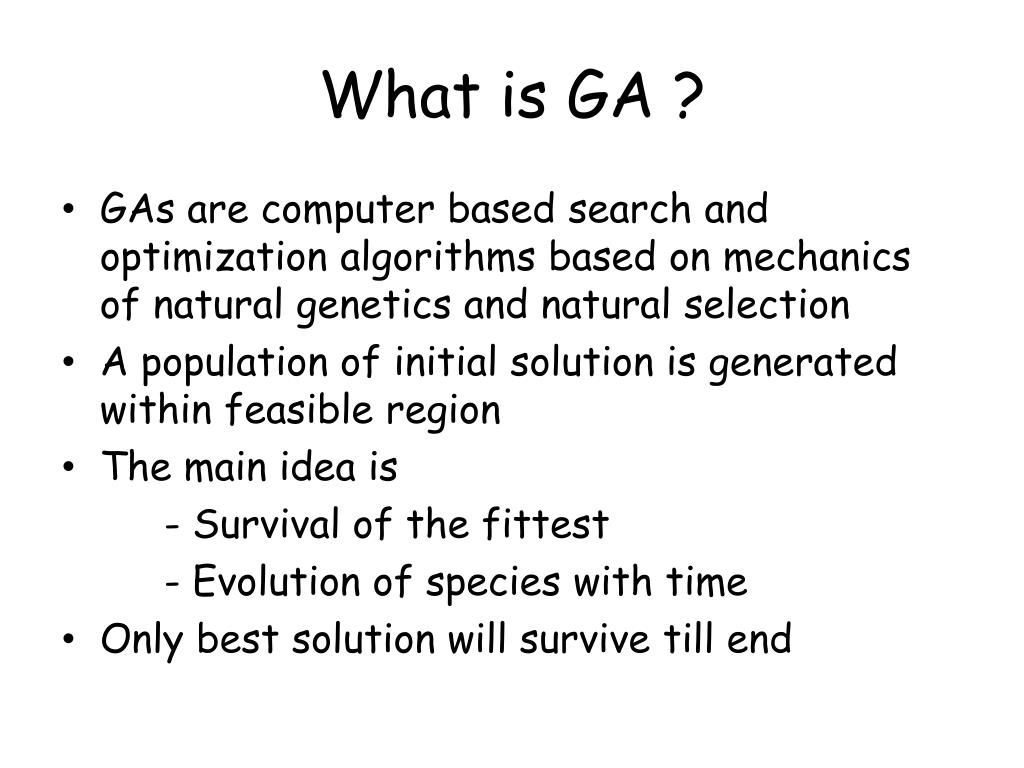 What is GA ?

• GAs are computer based search and optimization algorithms based on mechanics of natural genetics and natural selection
• A population of initial solution is generated within feasible region
• The main idea is
- Survival of the fittest
- Evolution of species with time
• Only best solution will survive till end